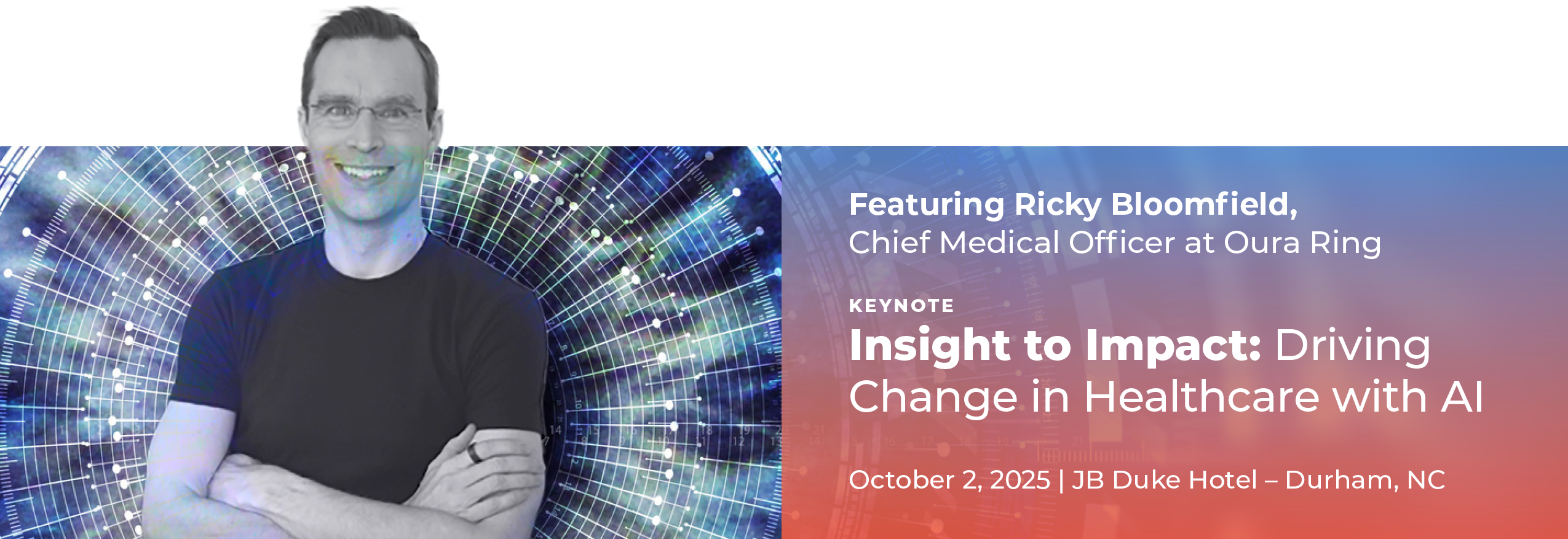 Featuring Ricky Bloomfield,
Chief Medical Officer at Oura Ring

KEYNOTE
Insight to Impact: Driving Change in Healthcare with AI

October 2, 2025 | JB Duke Hotel – Durham, NC